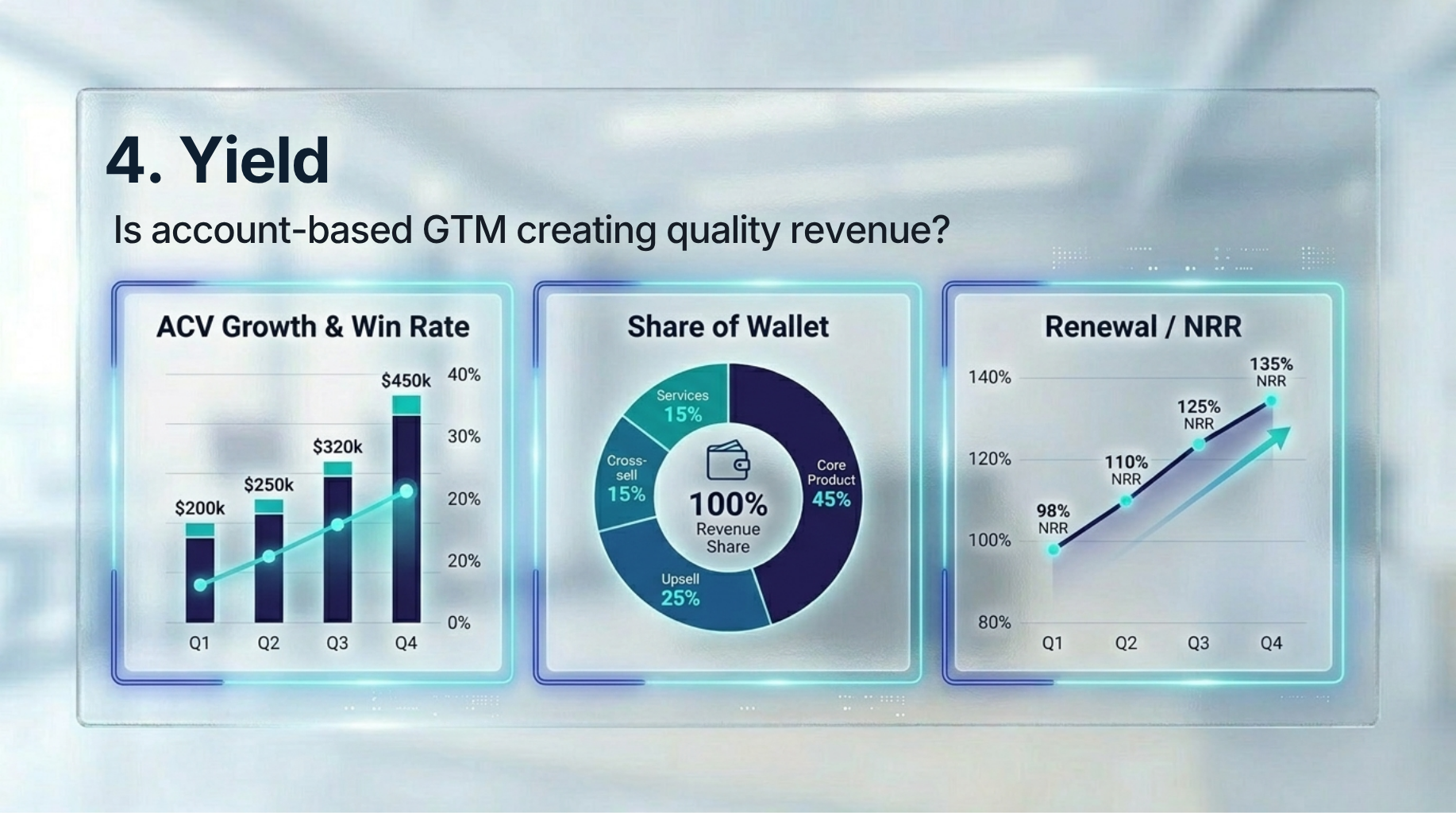 4. Yield

Is account-based GTM creating quality revenue?

ACV Growth & Win Rate

$200k
$250k
$320k
$450k

40%
30%
20%
20%
0%

Q1 Q2 Q3 Q4

Share of Wallet

Services 15%
Cross-sell 15%
Core Product 45%
Upsell 25%

100% Revenue Share

Renewal / NRR

140%
120%
100%
80%

98% NRR
110% NRR
125% NRR
135% NRR

Q1 Q2 Q3 Q4